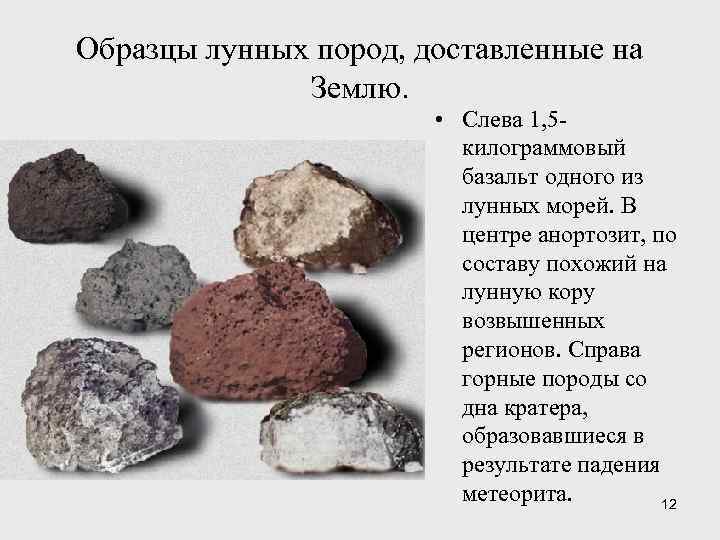 Образцы лунных пород, доставленные на Землю.

• Слева 1,5-килограммовый базальт одного из лунных морей. В центре анортозит, по составу похожий на лунную кору возвышенных регионов. Справа горные породы со дна кратера, образовавшиеся в результате падения метеорита.

12